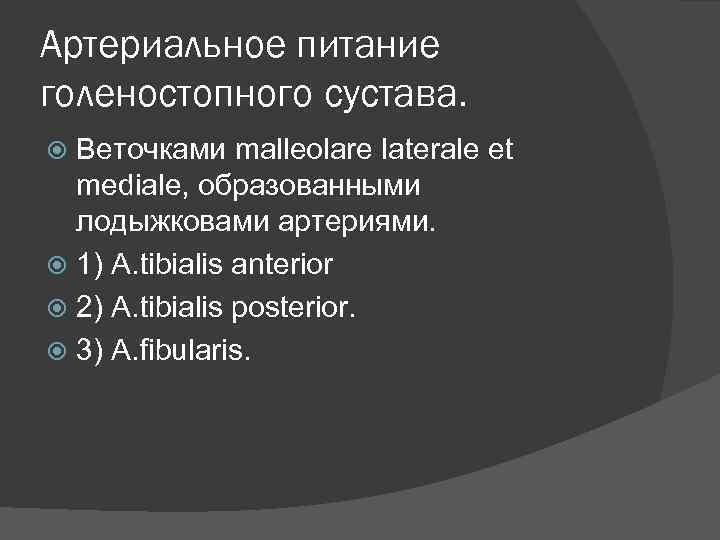 Артериальное питание голеностопного сустава.

Веточками malleolare laterale et mediale, образованными лодыжковами артериями.

1) A.tibialis anterior

2) A.tibialis posterior.

3) A.fibularis.